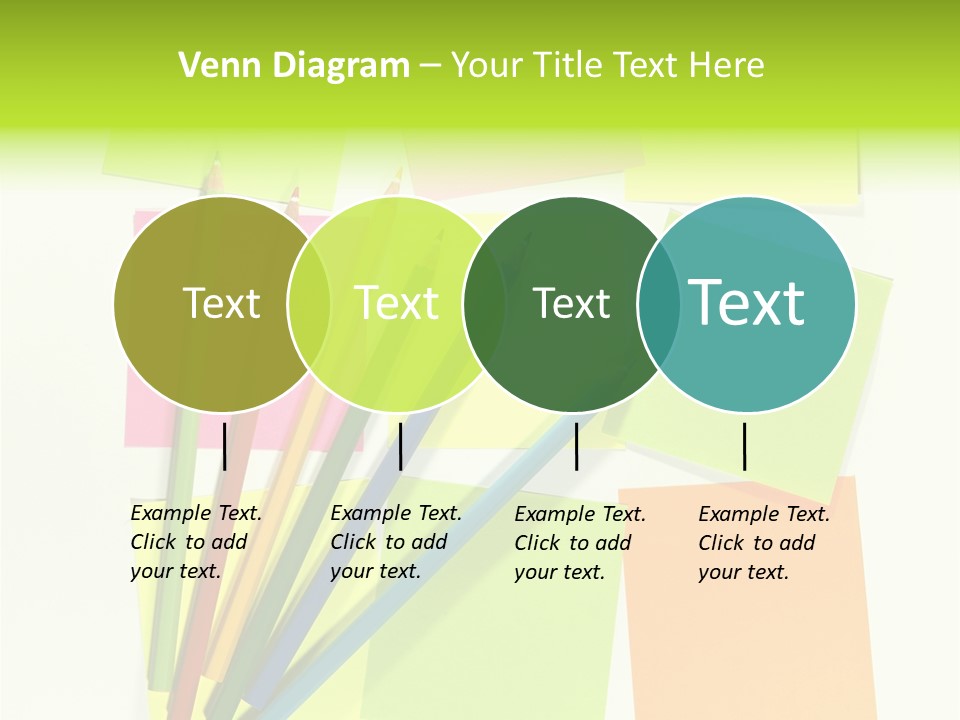 Venn Diagram – Your Title Text Here

Text

Text

Text

Text

Example Text. Click to add your text.

Example Text. Click to add your text.

Example Text. Click to add your text.

Example Text. Click to add your text.